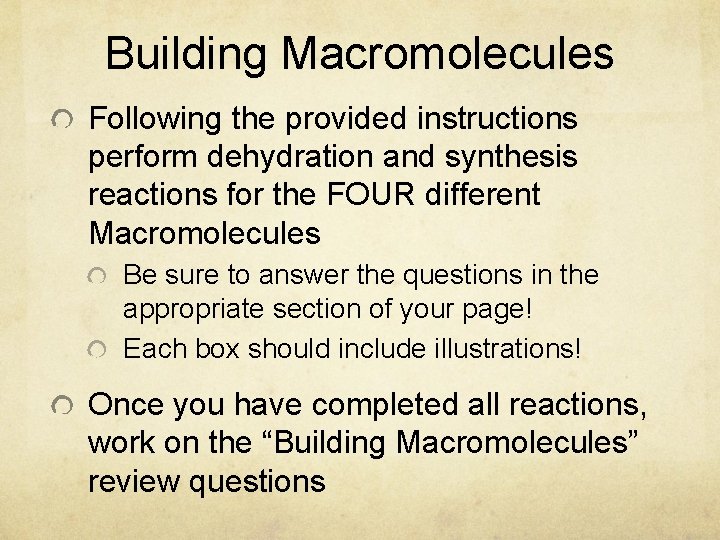 Building Macromolecules

Following the provided instructions perform dehydration and synthesis reactions for the FOUR different Macromolecules

Be sure to answer the questions in the appropriate section of your page!

Each box should include illustrations!

Once you have completed all reactions, work on the “Building Macromolecules” review questions